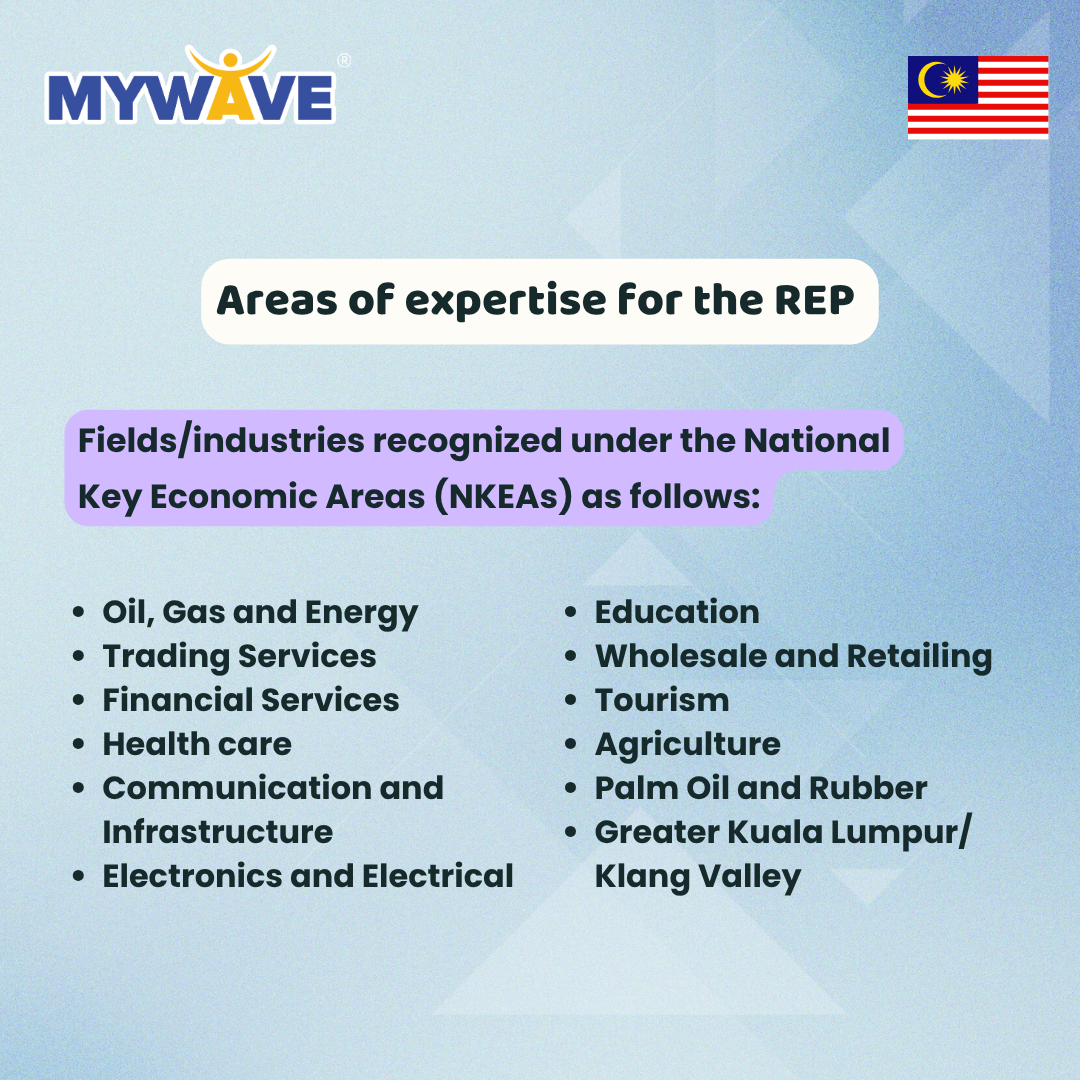 MYWAVE®

Areas of expertise for the REP

Fields/industries recognized under the National Key Economic Areas (NKEAs) as follows:

- Oil, Gas and Energy
- Trading Services
- Financial Services
- Health care
- Communication and Infrastructure
- Electronics and Electrical

- Education
- Wholesale and Retailing
- Tourism
- Agriculture
- Palm Oil and Rubber
- Greater Kuala Lumpur/ Klang Valley